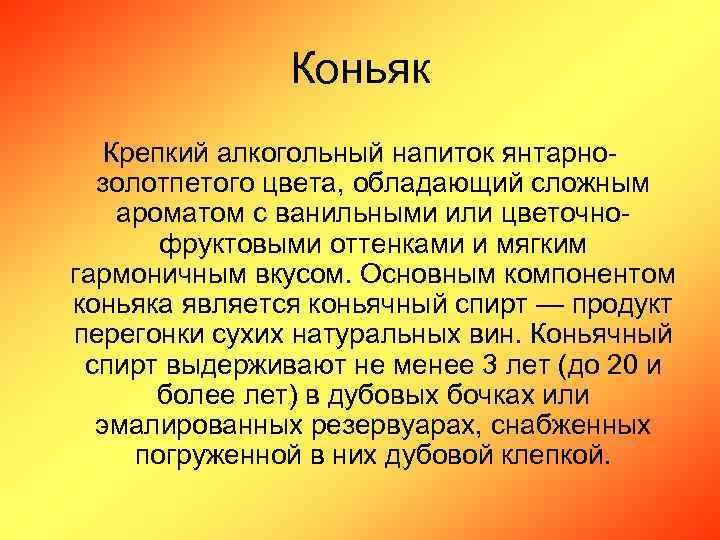 Коньяк

Крепкий алкогольный напиток янтарно-золотпетого цвета, обладающий сложным ароматом с ванильными или цветочно-фруктовыми оттенками и мягким гармоничным вкусом. Основным компонентом коньяка является коньячный спирт — продукт перегонки сухих натуральных вин. Коньячный спирт выдерживают не менее 3 лет (до 20 и более лет) в дубовых бочках или эмалированных резервуарах, снабженных погруженной в них дубовой клепкой.